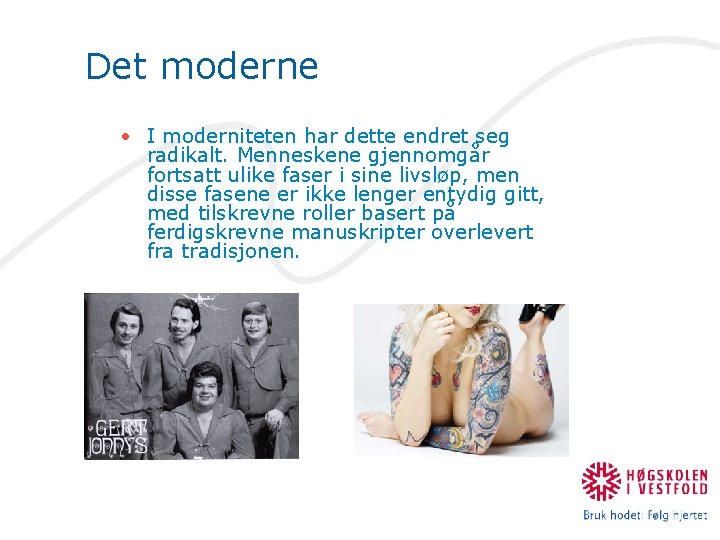 Det moderne

• I moderniteten har dette endret seg radikalt. Menneskene gjennomgår fortsatt ulike faser i sine livsløp, men disse fasene er ikke lenger entydig gitt, med tilskrevne roller basert på ferdigskrevne manuskripter overlevert fra tradisjonen.

GERT JONNYS

HØGSKOLEN I VESTFOLD
Bruk hodet: Følg hjertet